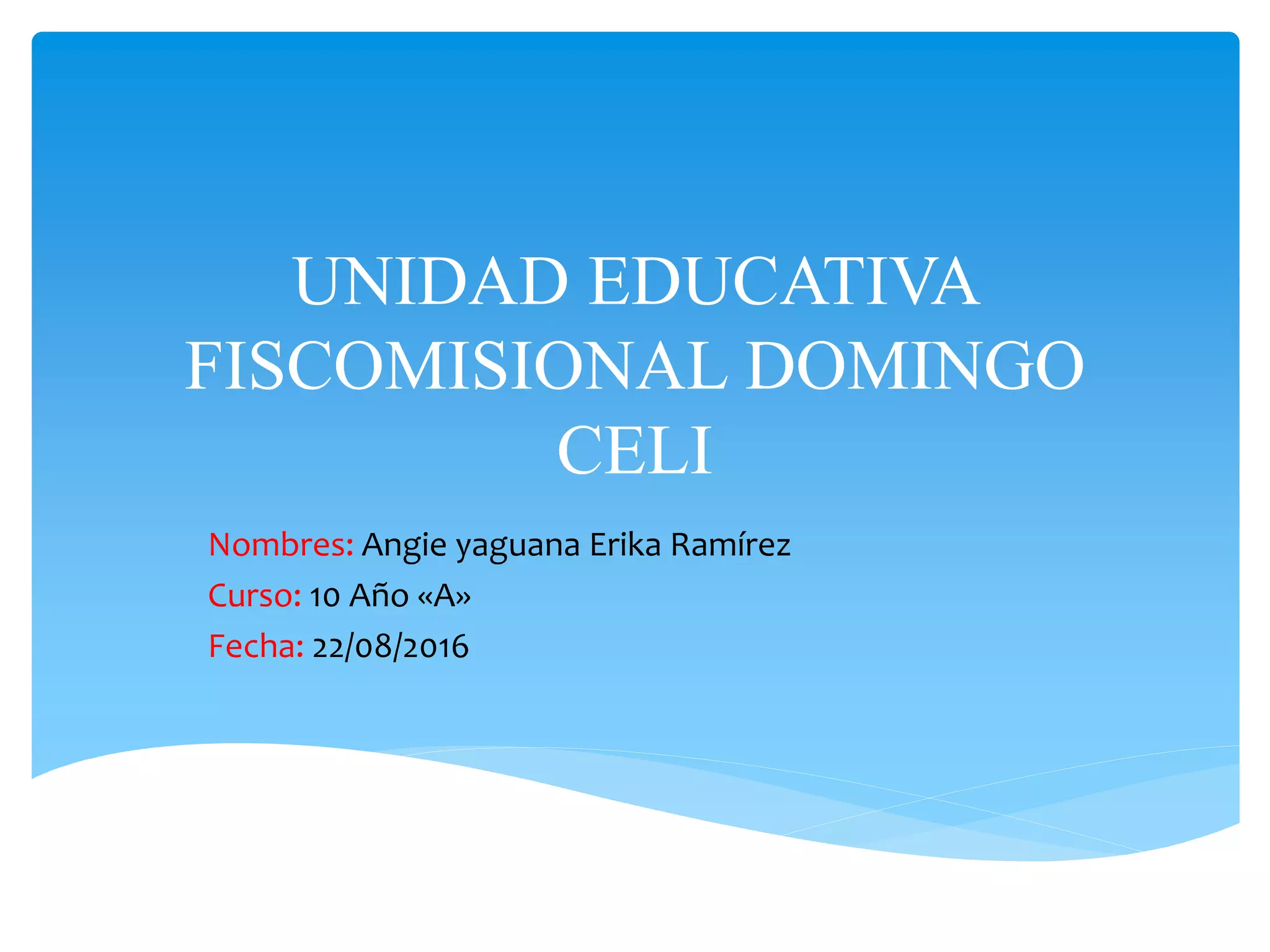 UNIDAD EDUCATIVA FISCOMISIONAL DOMINGO CELI

Nombres: Angie yaguana Erika Ramírez

Curso: 10 Año «A»

Fecha: 22/08/2016